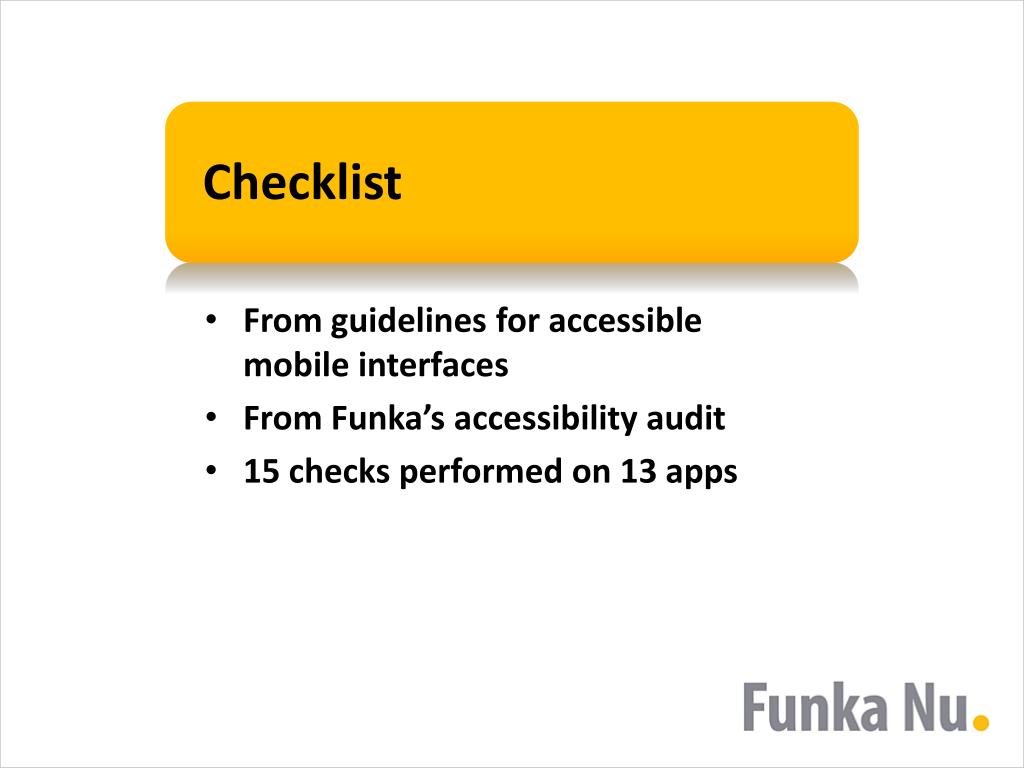 Checklist

• From guidelines for accessible mobile interfaces
• From Funka’s accessibility audit
• 15 checks performed on 13 apps

Funka Nu.